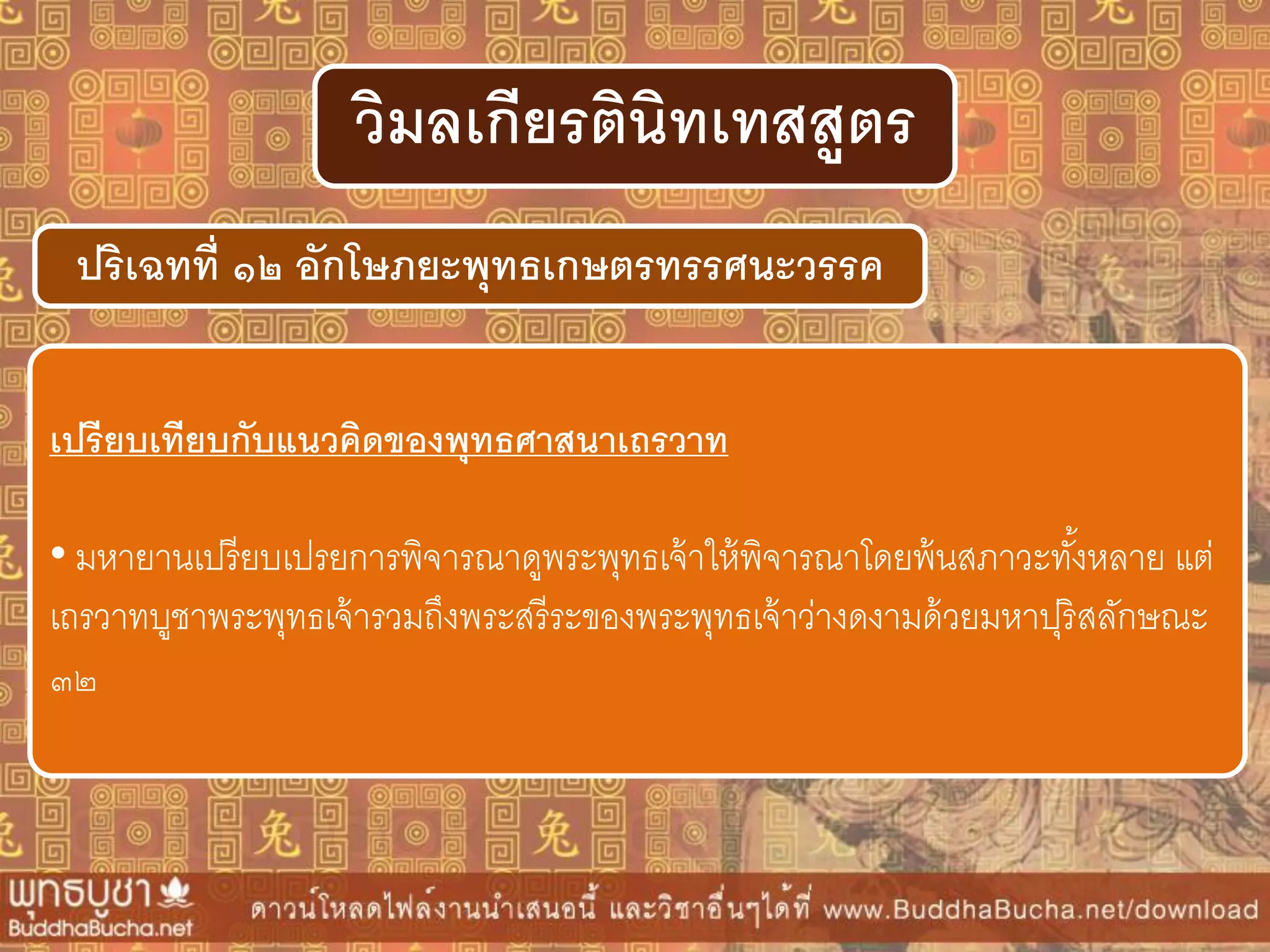 วิมลเกียรตินิทเทสสูตร

ปริเฉทที่ ๑๒ อักโษภยะพุทธเกษตรทรรศนะวรรค

เปรียบเทียบกับแนวคิดของพุทธศาสนาเถรวาท

• มหายานเปรียบเปรยการพิจารณาดูพระพุทธเจ้าให้พิจารณาโดยพ้นสภาวะทั้งหลาย แต่เถรวาทบูชาพระพุทธเจ้ารวมถึงพระสรีระของพระพุทธเจ้าว่างดงามด้วยมหาปุริสลักษณะ ๓๒

พุทธบูชา BuddhaBucha.net

ดาวน์โหลดไฟล์งานนำเสนอนี้ และวิชาอื่นๆได้ที่ www.BuddhaBucha.net/download